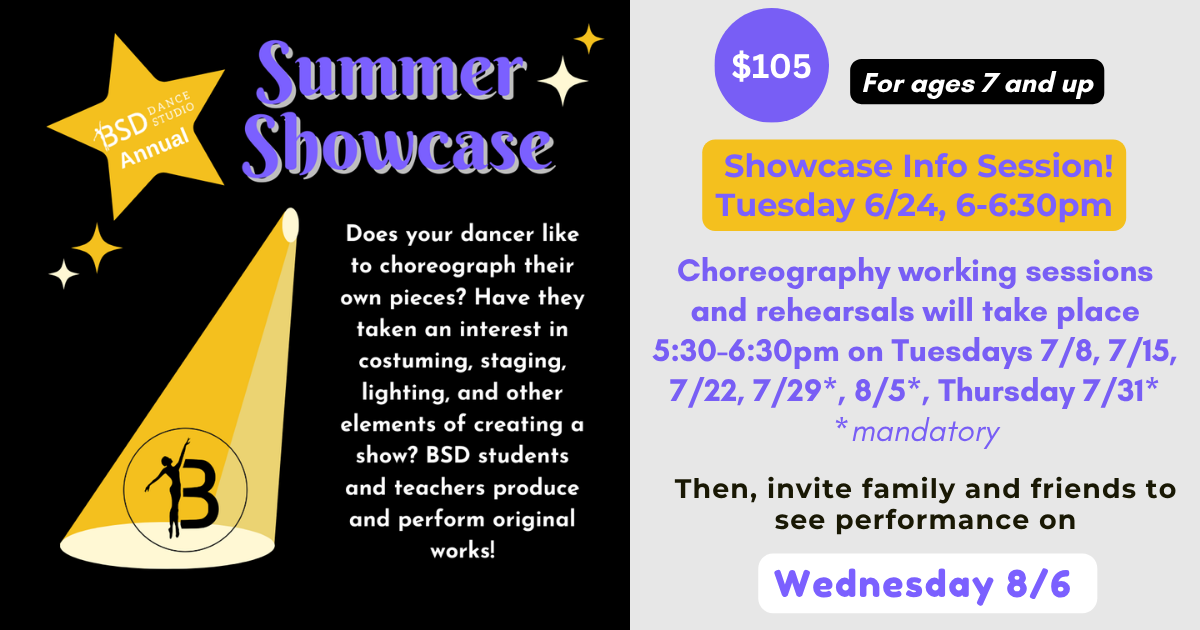 BSD DANCE STUDIO Annual

Summer Showcase

Does your dancer like to choreograph their own pieces? Have they taken an interest in costuming, staging, lighting, and other elements of creating a show? BSD students and teachers produce and perform original works!

B

$105

For ages 7 and up

Showcase Info Session! Tuesday 6/24, 6-6:30pm

Choreography working sessions and rehearsals will take place 5:30-6:30pm on Tuesdays 7/8, 7/15, 7/22, 7/29*, 8/5*, Thursday 7/31*
*mandatory

Then, invite family and friends to see performance on

Wednesday 8/6